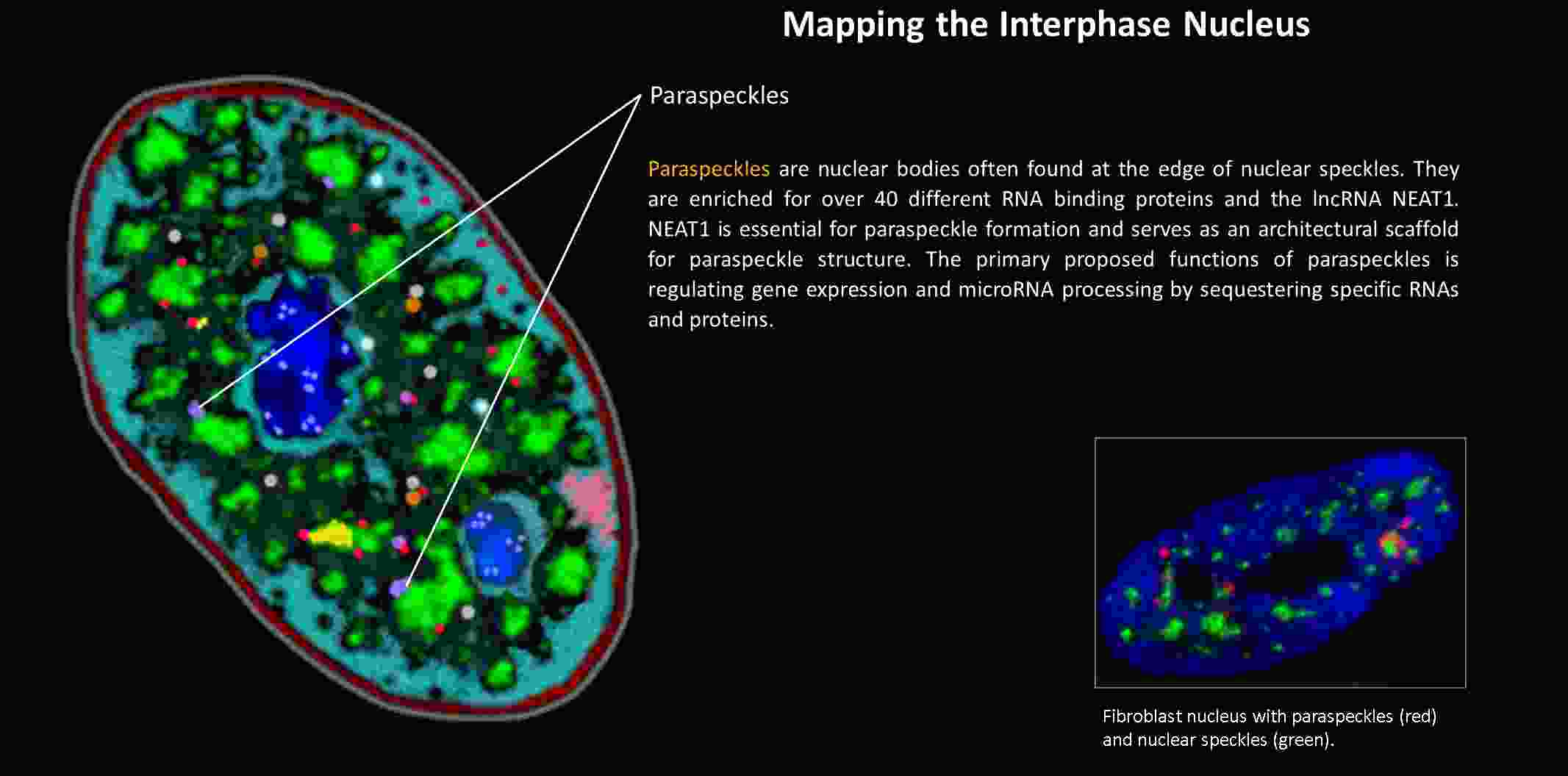 Mapping the Interphase Nucleus

Paraspeckles

Paraspeckles are nuclear bodies often found at the edge of nuclear speckles. They are enriched for over 40 different RNA binding proteins and the lncRNA NEAT1. NEAT1 is essential for paraspeckle formation and serves as an architectural scaffold for paraspeckle structure. The primary proposed functions of paraspeckles is regulating gene expression and microRNA processing by sequestering specific RNAs and proteins.

Fibroblast nucleus with paraspeckles (red) and nuclear speckles (green).